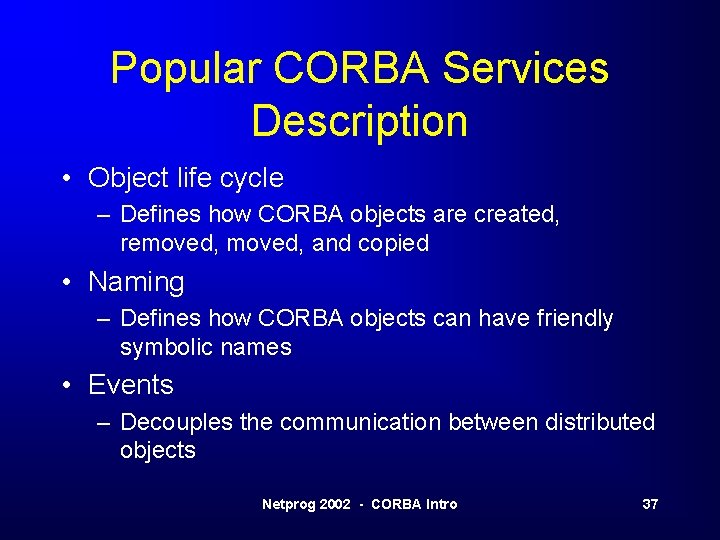 Popular CORBA Services Description

• Object life cycle
– Defines how CORBA objects are created, removed, moved, and copied

• Naming
– Defines how CORBA objects can have friendly symbolic names

• Events
– Decouples the communication between distributed objects

Netprog 2002 - CORBA Intro

37